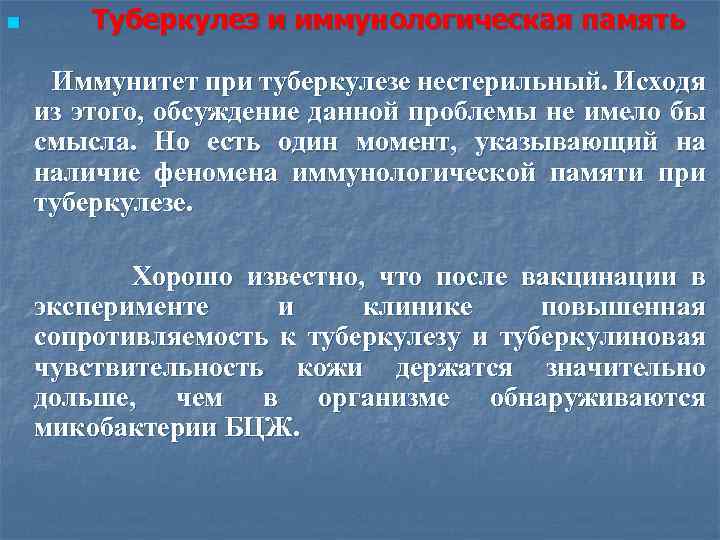 Туберкулез и иммунологическая память

Иммунитет при туберкулезе нестерильный. Исходя из этого, обсуждение данной проблемы не имело бы смысла. Но есть один момент, указывающий на наличие феномена иммунологической памяти при туберкулезе.

Хорошо известно, что после вакцинации в эксперименте и клинике повышенная сопротивляемость к туберкулезу и туберкулиновая чувствительность кожи держатся значительно дольше, чем в организме обнаруживаются микобактерии БЦЖ.